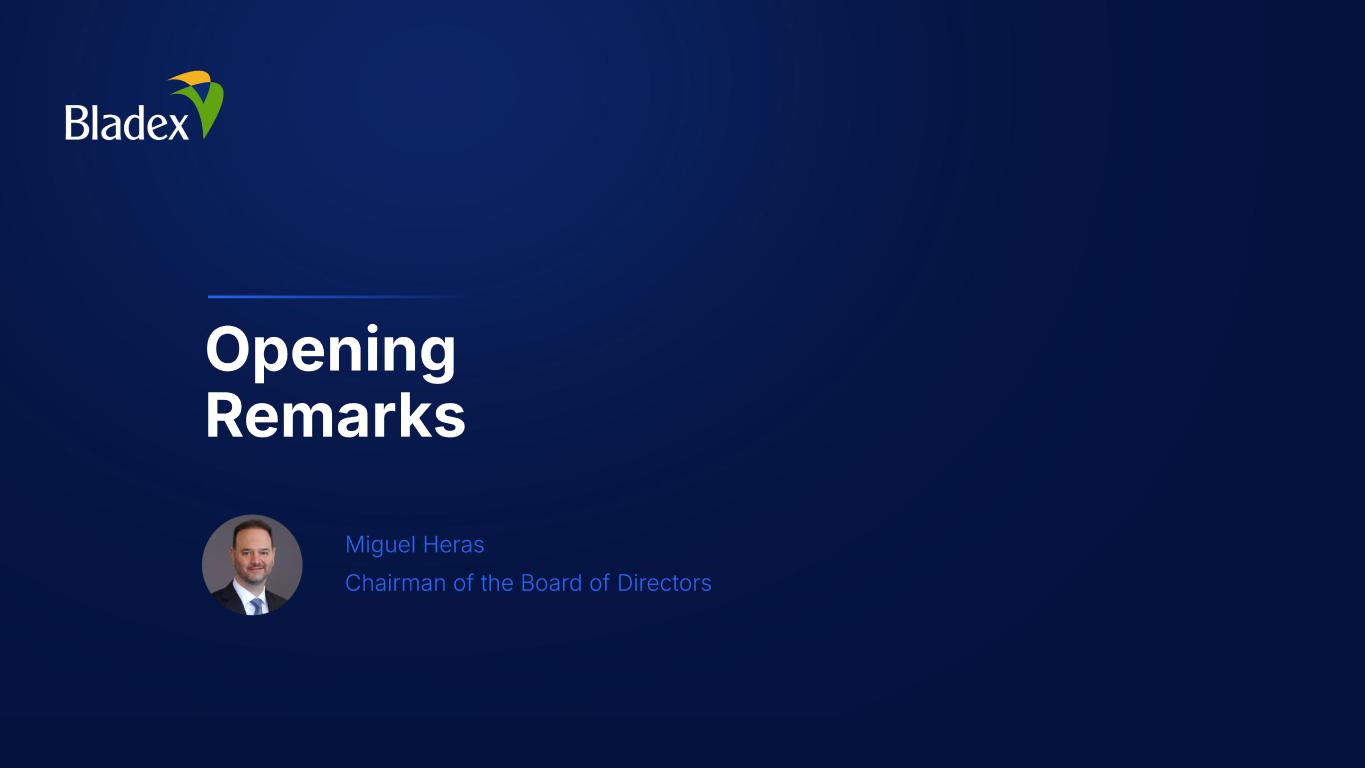 Bladex

Opening Remarks

Miguel Heras
Chairman of the Board of Directors